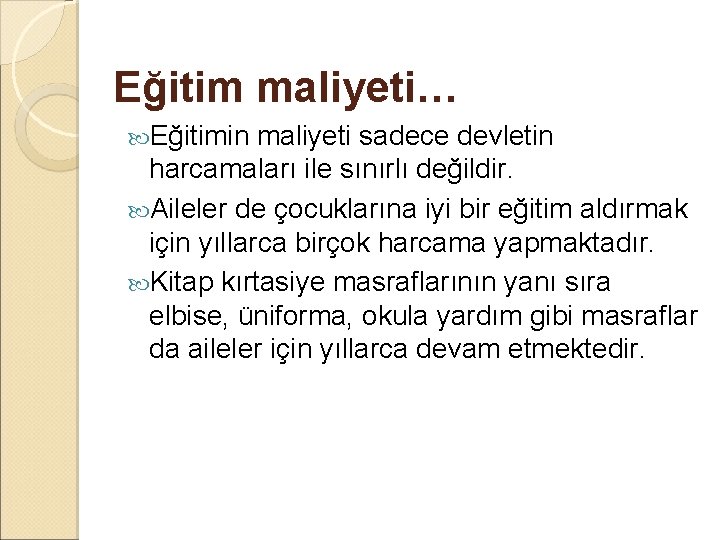 Eğitim maliyeti…

Eğitimin maliyeti sadece devletin harcamaları ile sınırlı değildir.

Aileler de çocuklarına iyi bir eğitim aldırmak için yıllarca birçok harcama yapmaktadır.

Kitap kırtasiye masraflarının yanı sıra elbise, üniforma, okula yardım gibi masraflar da aileler için yıllarca devam etmektedir.